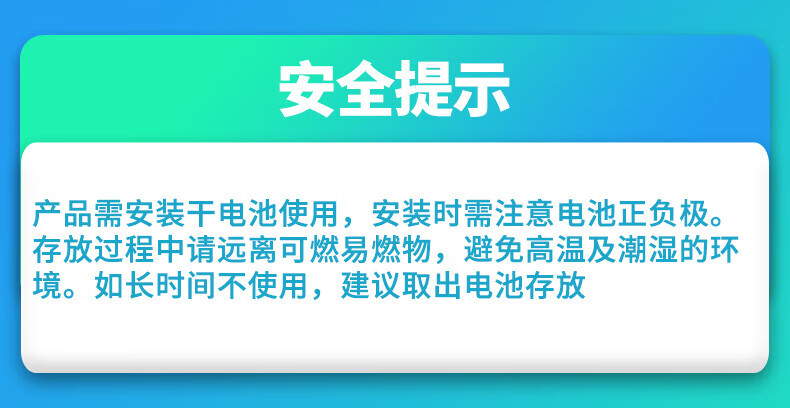 安全提示

产品需安装干电池使用，安装时需注意电池正负极。存放过程中请远离可燃易燃物，避免高温及潮湿的环境。如长时间不使用，建议取出电池存放